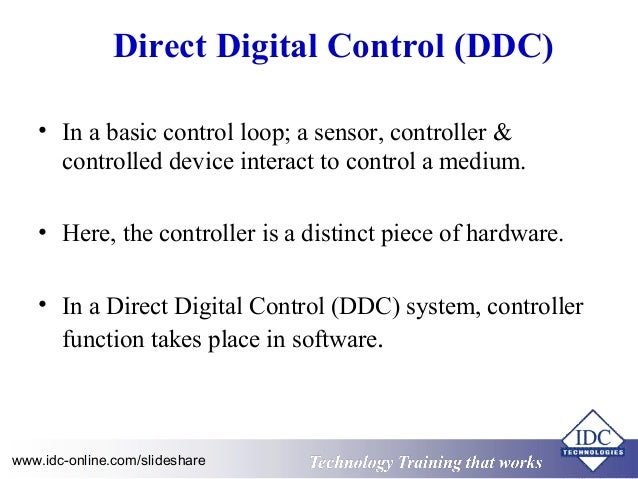 Direct Digital Control (DDC)

• In a basic control loop; a sensor, controller & controlled device interact to control a medium.

• Here, the controller is a distinct piece of hardware.

• In a Direct Digital Control (DDC) system, controller function takes place in software.

www.idc-online.com/slideshare

Technology Training that works

IDC TECHNOLOGIES